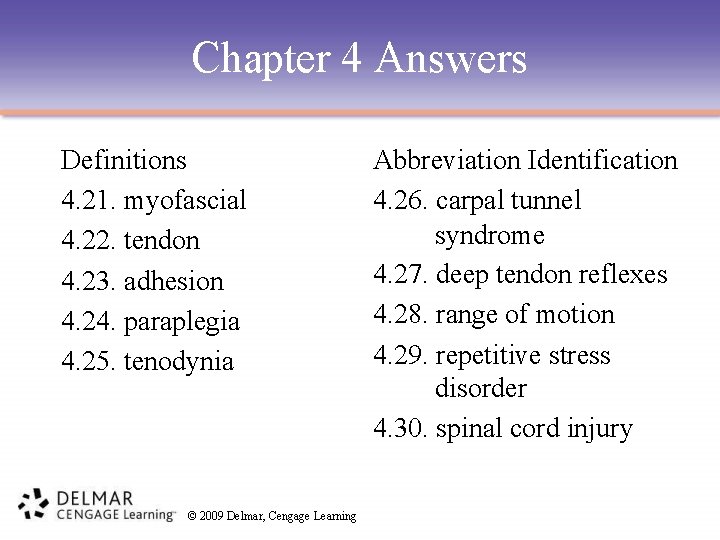 Chapter 4 Answers

Definitions
4.21. myofascial
4.22. tendon
4.23. adhesion
4.24. paraplegia
4.25. tenodynia

Abbreviation Identification
4.26. carpal tunnel syndrome
4.27. deep tendon reflexes
4.28. range of motion
4.29. repetitive stress disorder
4.30. spinal cord injury

DELMAR
CENGAGE Learning™
© 2009 Delmar, Cengage Learning